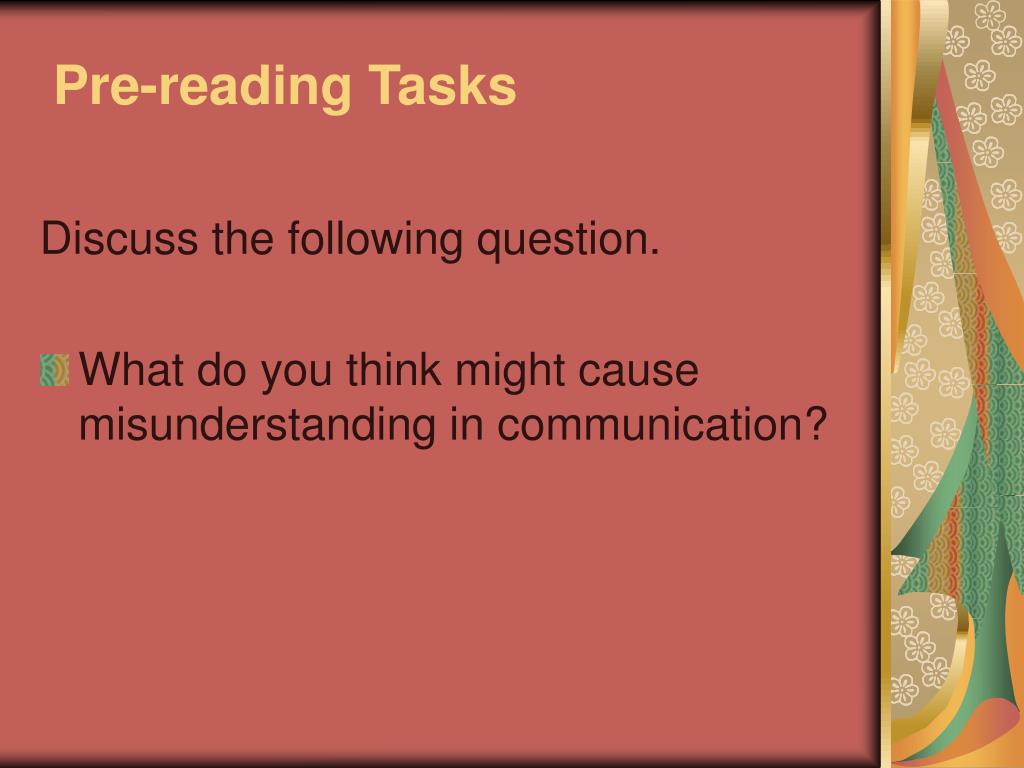 Pre-reading Tasks

Discuss the following question.

What do you think might cause misunderstanding in communication?